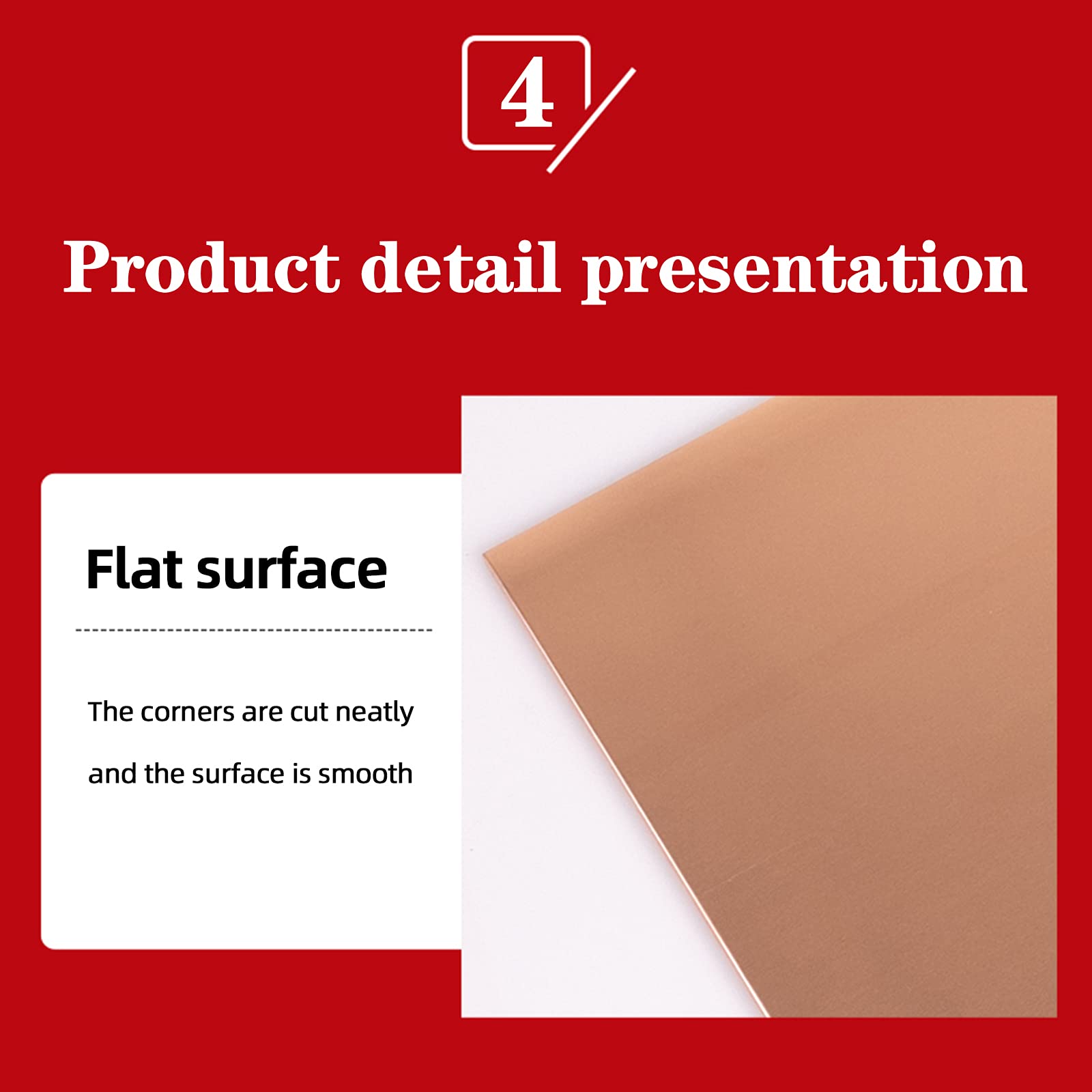 4

Product detail presentation

Flat surface

The corners are cut neatly and the surface is smooth